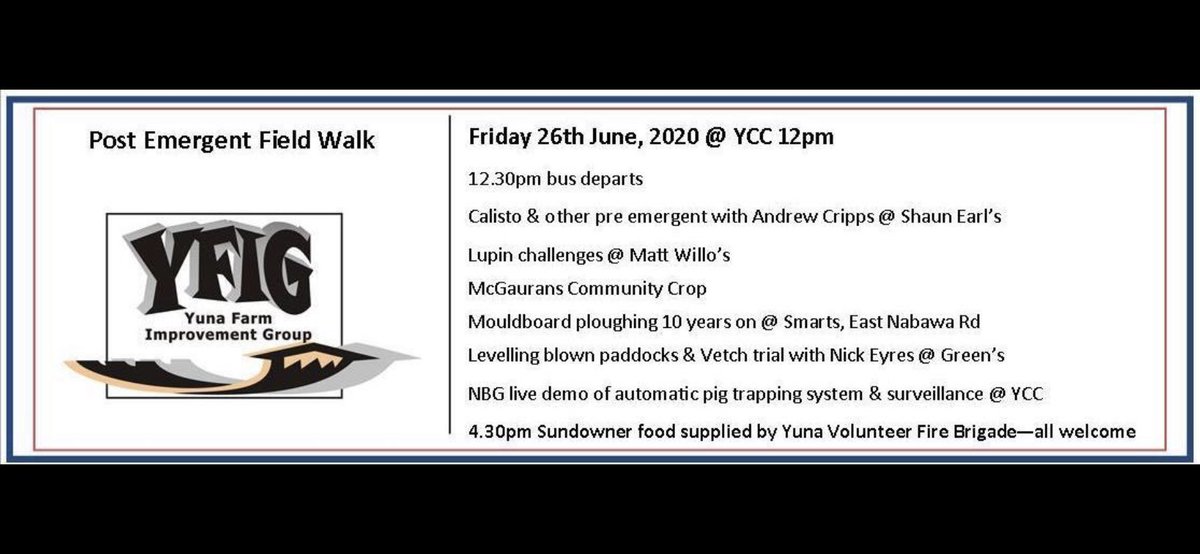 Post Emergent Field Walk

YFIG
Yuna Farm Improvement Group

Friday 26th June, 2020 @ YCC 12pm

12.30pm bus departs

Calisto & other pre emergent with Andrew Cripps @ Shaun Earl's

Lupin challenges @ Matt Willo's

McGaurans Community Crop

Mouldboard ploughing 10 years on @ Smarts, East Nabawa Rd

Levelling blown paddocks & Vetch trial with Nick Eyres @ Green's

NBG live demo of automatic pig trapping system & surveillance @ YCC

4.30pm Sundowner food supplied by Yuna Volunteer Fire Brigade—all welcome